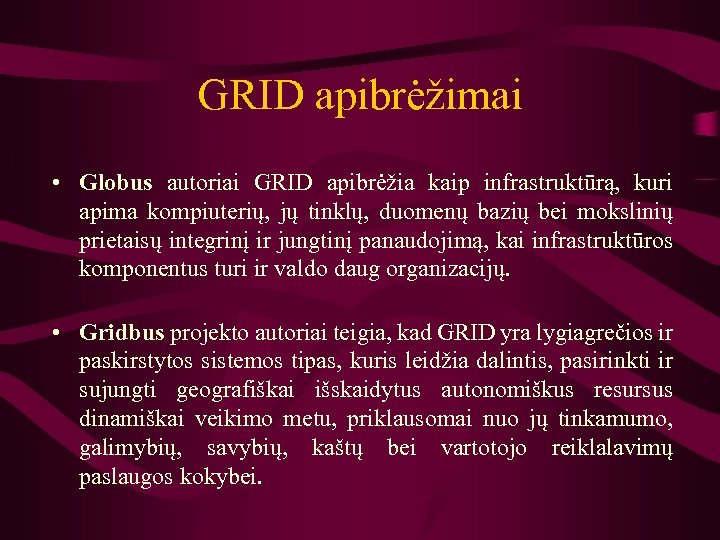 GRID apibrėžimai

• Globus autoriai GRID apibrėžia kaip infrastruktūrą, kuri apima kompiuterių, jų tinklų, duomenų bazių bei mokslinių prietaisų integrinį ir jungtinį panaudojimą, kai infrastruktūros komponentus turi ir valdo daug organizacijų.

• Gridbus projekto autoriai teigia, kad GRID yra lygiagrečios ir paskirstytos sistemos tipas, kuris leidžia dalintis, pasirinkti ir sujungti geografiškai išskaidytus autonomiškus resursus dinamiškai veikimo metu, priklausomai nuo jų tinkamumo, galimybių, savybių, kaštų bei vartotojo reiklalavimų paslaugos kokybei.